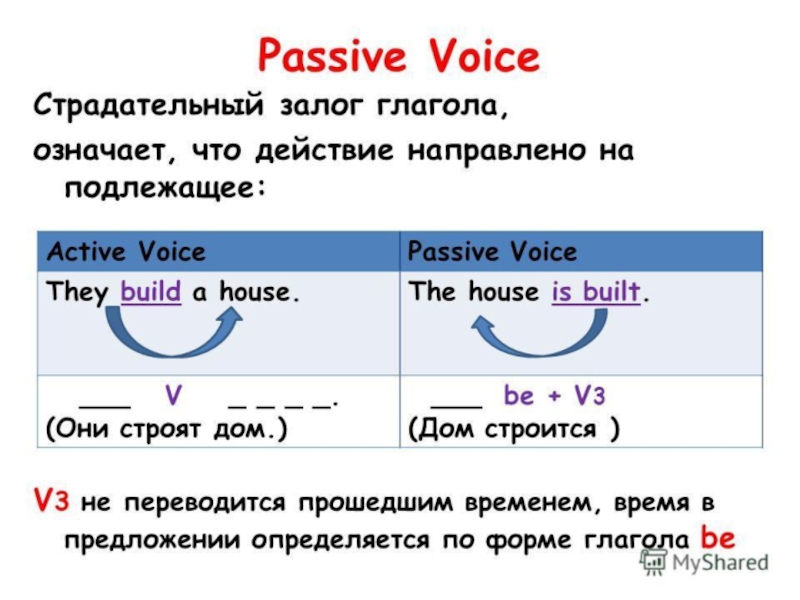 Passive Voice

Страдательный залог глагола, означает, что действие направлено на подлежащее:

| Active Voice | Passive Voice |
|---|---|
| They build a house. | The house is built. |
| ___ V _ _ _ _. (Они строят дом.) | ___ be + V3 (Дом строится ) |

V3 не переводится прошедшим временем, время в предложении определяется по форме глагола be

MyShared